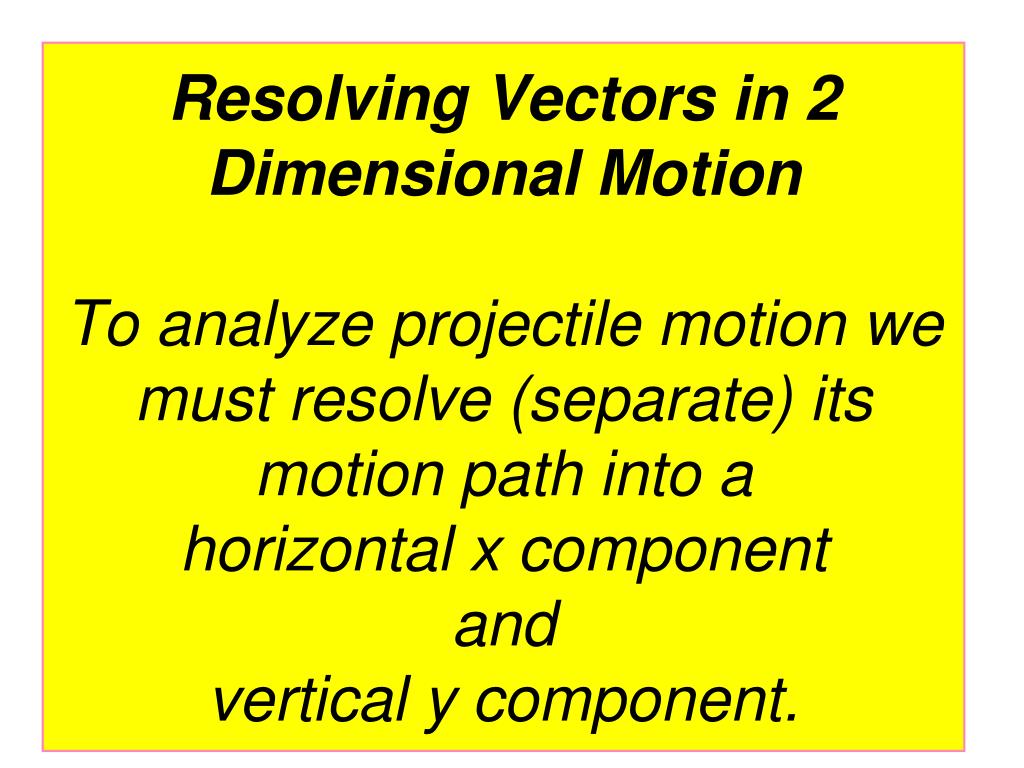 Resolving Vectors in 2 Dimensional Motion

To analyze projectile motion we must resolve (separate) its motion path into a horizontal x component and vertical y component.